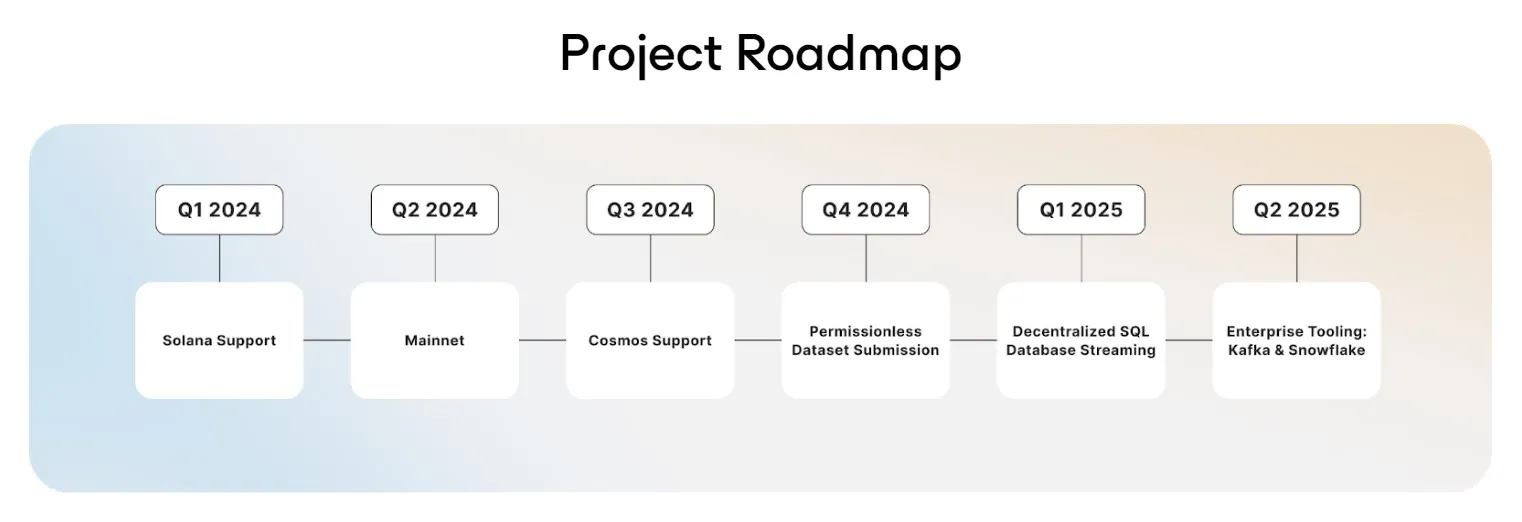 Project Roadmap

Q1 2024

Solana Support

Q2 2024

Mainnet

Q3 2024

Cosmos Support

Q4 2024

Permissionless Dataset Submission

Q1 2025

Decentralized SQL Database Streaming

Q2 2025

Enterprise Tooling: Kafka & Snowflake